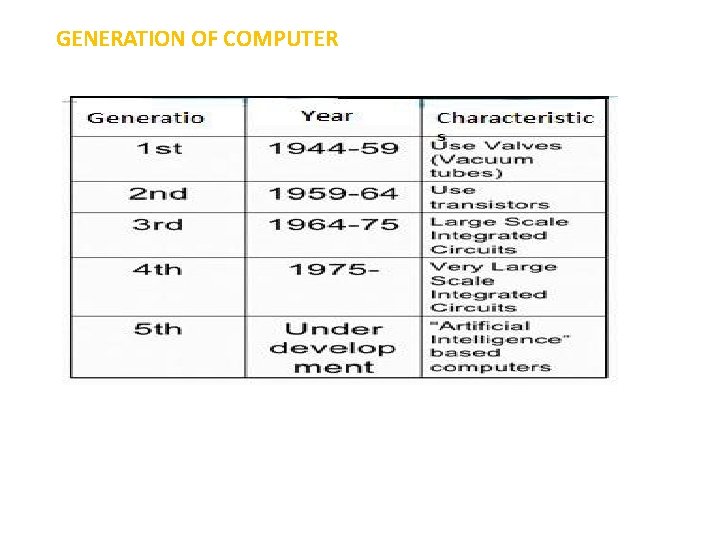 GENERATION OF COMPUTER

| Generatio | Year | Characteristics |
|---|---|---|
| 1st | 1944-59 | Use Valves (Vacuum tubes) |
| 2nd | 1959-64 | Use transistors |
| 3rd | 1964-75 | Large Scale Integrated Circuits |
| 4th | 1975- | Very Large Scale Integrated Circuits |
| 5th | Under development | "Artificial Intelligence" based computers |